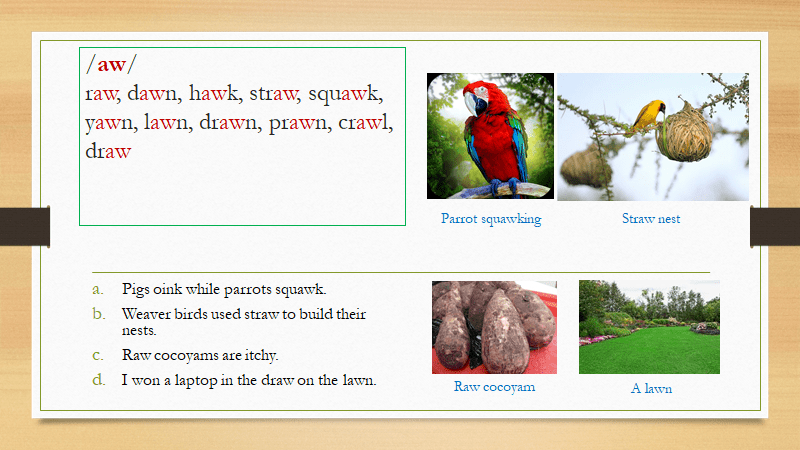 /aw/
raw, dawn, hawk, straw, squawk, yawn, lawn, drawn, prawn, crawl, draw

Parrot squawking

Straw nest

a. Pigs oink while parrots squawk.
b. Weaver birds used straw to build their nests.
c. Raw cocoyams are itchy.
d. I won a laptop in the draw on the lawn.

Raw cocoyam

A lawn